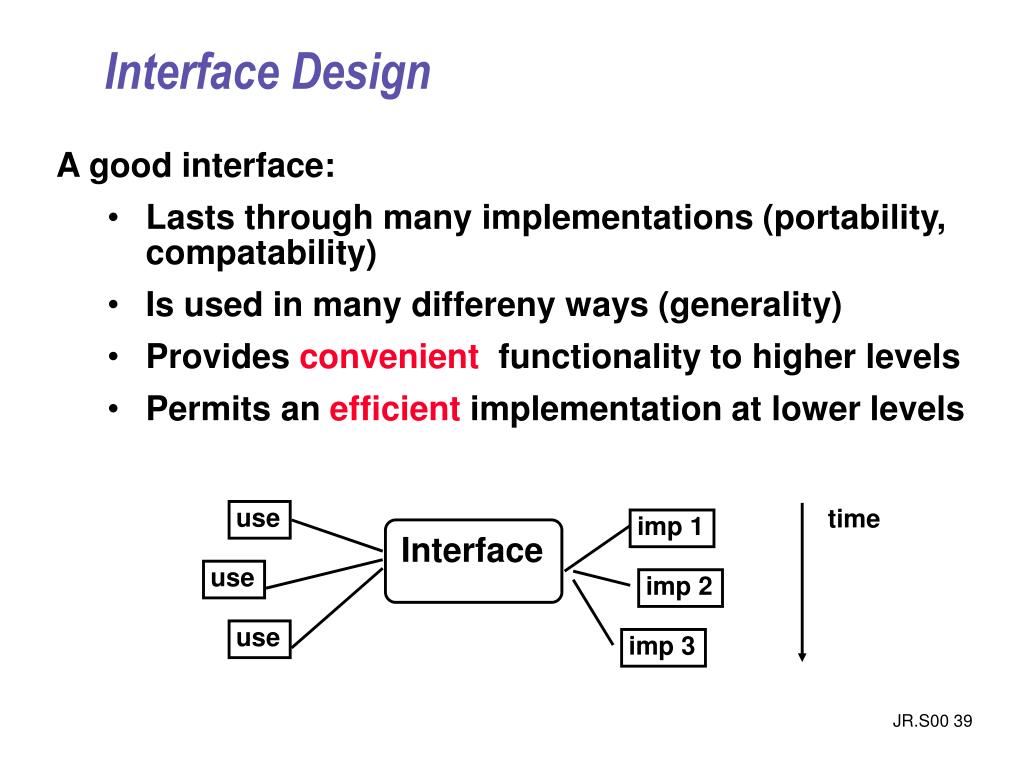 Interface Design

A good interface:

• Lasts through many implementations (portability, compatability)
• Is used in many differeny ways (generality)
• Provides convenient functionality to higher levels
• Permits an efficient implementation at lower levels

use
use
use
Interface
imp 1
imp 2
imp 3
time

JR.S00 39